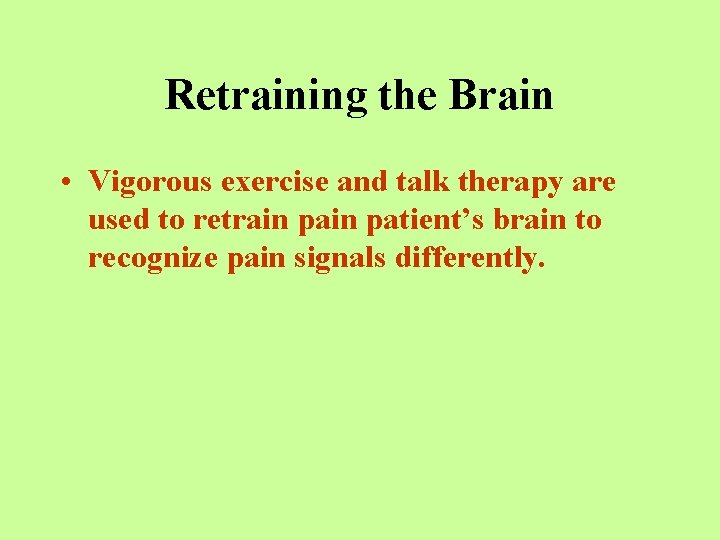 Retraining the Brain

• Vigorous exercise and talk therapy are used to retrain pain patient’s brain to recognize pain signals differently.